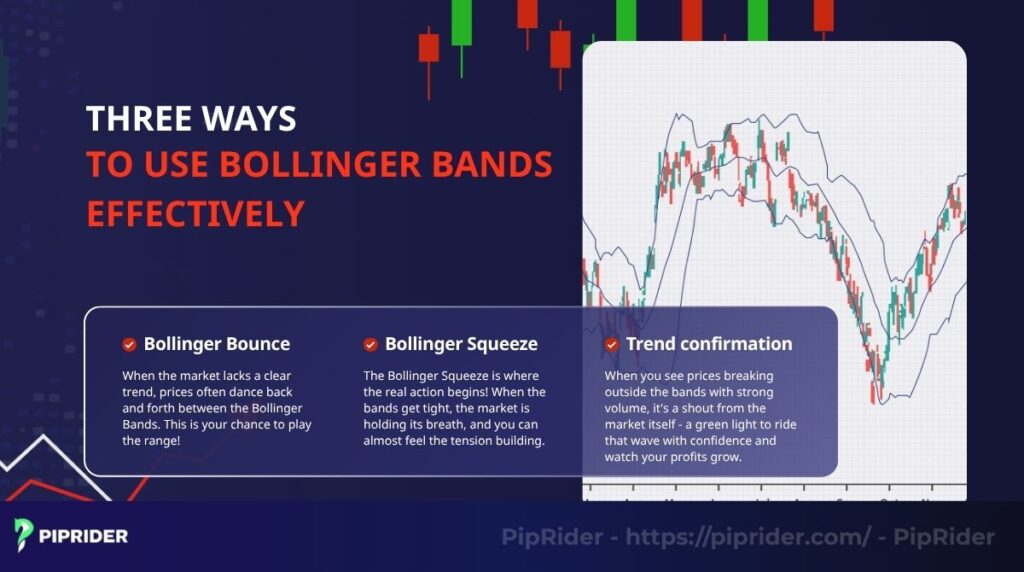 THREE WAYS
TO USE BOLLINGER BANDS EFFECTIVELY

Bollinger Bounce

When the market lacks a clear trend, prices often dance back and forth between the Bollinger Bands. This is your chance to play the range!

Bollinger Squeeze

The Bollinger Squeeze is where the real action begins! When the bands get tight, the market is holding its breath, and you can almost feel the tension building.

Trend confirmation

When you see prices breaking outside the bands with strong volume, it's a shout from the market itself - a green light to ride that wave with confidence and watch your profits grow.

PIPRIDER

PipRider - https://piprider.com/ - PipRider